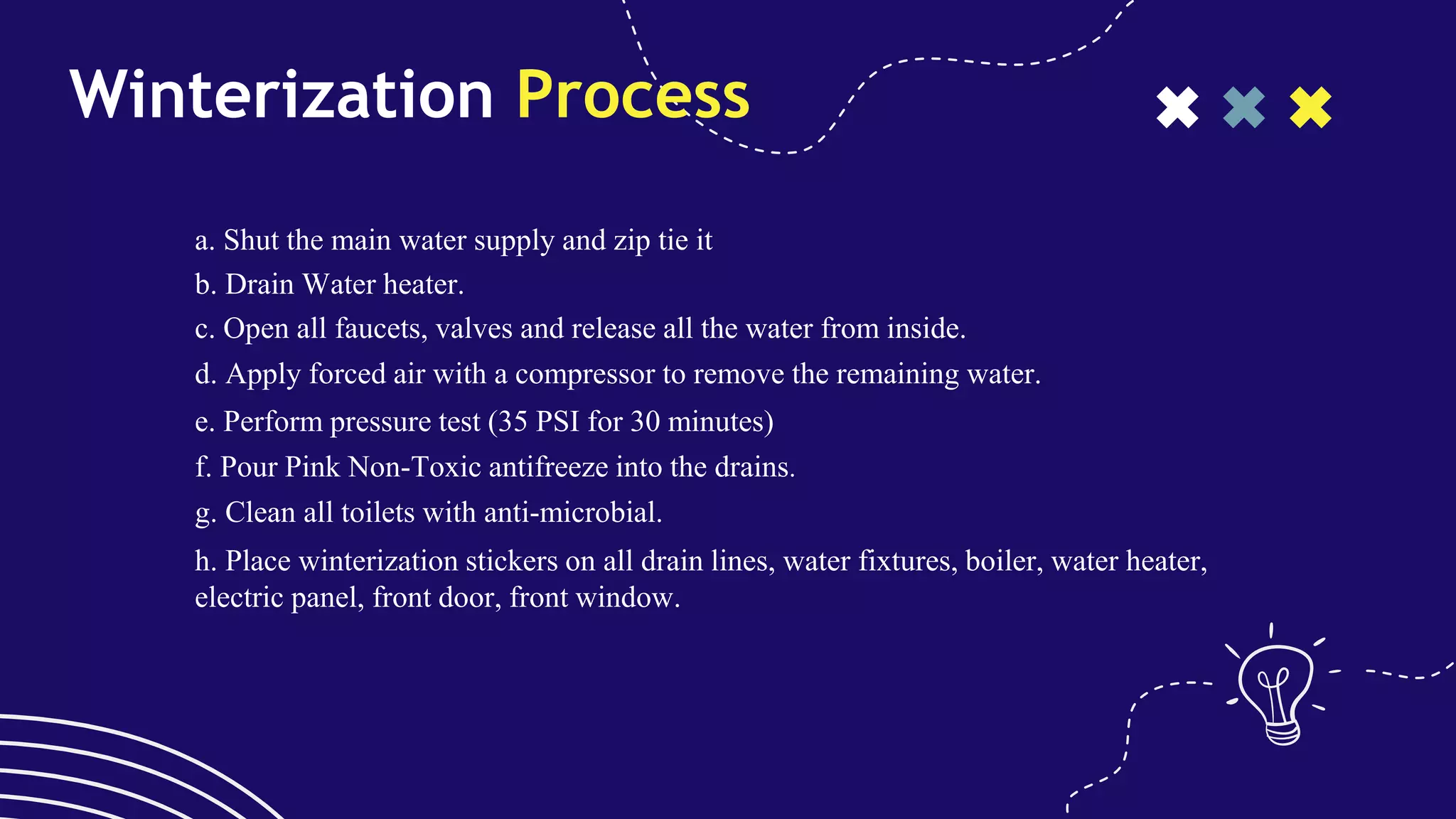 Winterization Process

a. Shut the main water supply and zip tie it
b. Drain Water heater.
c. Open all faucets, valves and release all the water from inside.
d. Apply forced air with a compressor to remove the remaining water.
e. Perform pressure test (35 PSI for 30 minutes)
f. Pour Pink Non-Toxic antifreeze into the drains.
g. Clean all toilets with anti-microbial.
h. Place winterization stickers on all drain lines, water fixtures, boiler, water heater, electric panel, front door, front window.